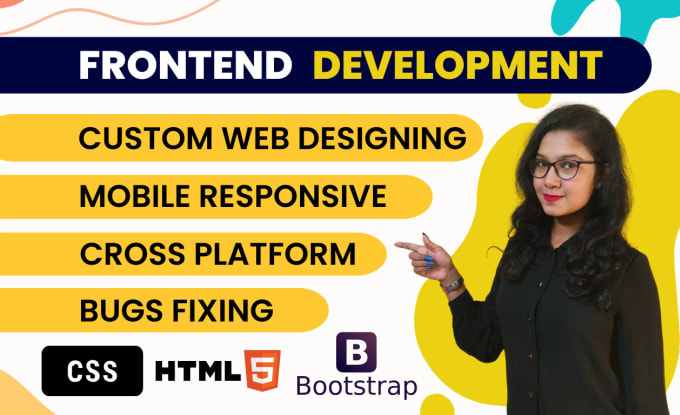 FRONTEND DEVELOPMENT

CUSTOM WEB DESIGNING

MOBILE RESPONSIVE

CROSS PLATFORM

BUGS FIXING

CSS

HTML 5

B

Bootstrap